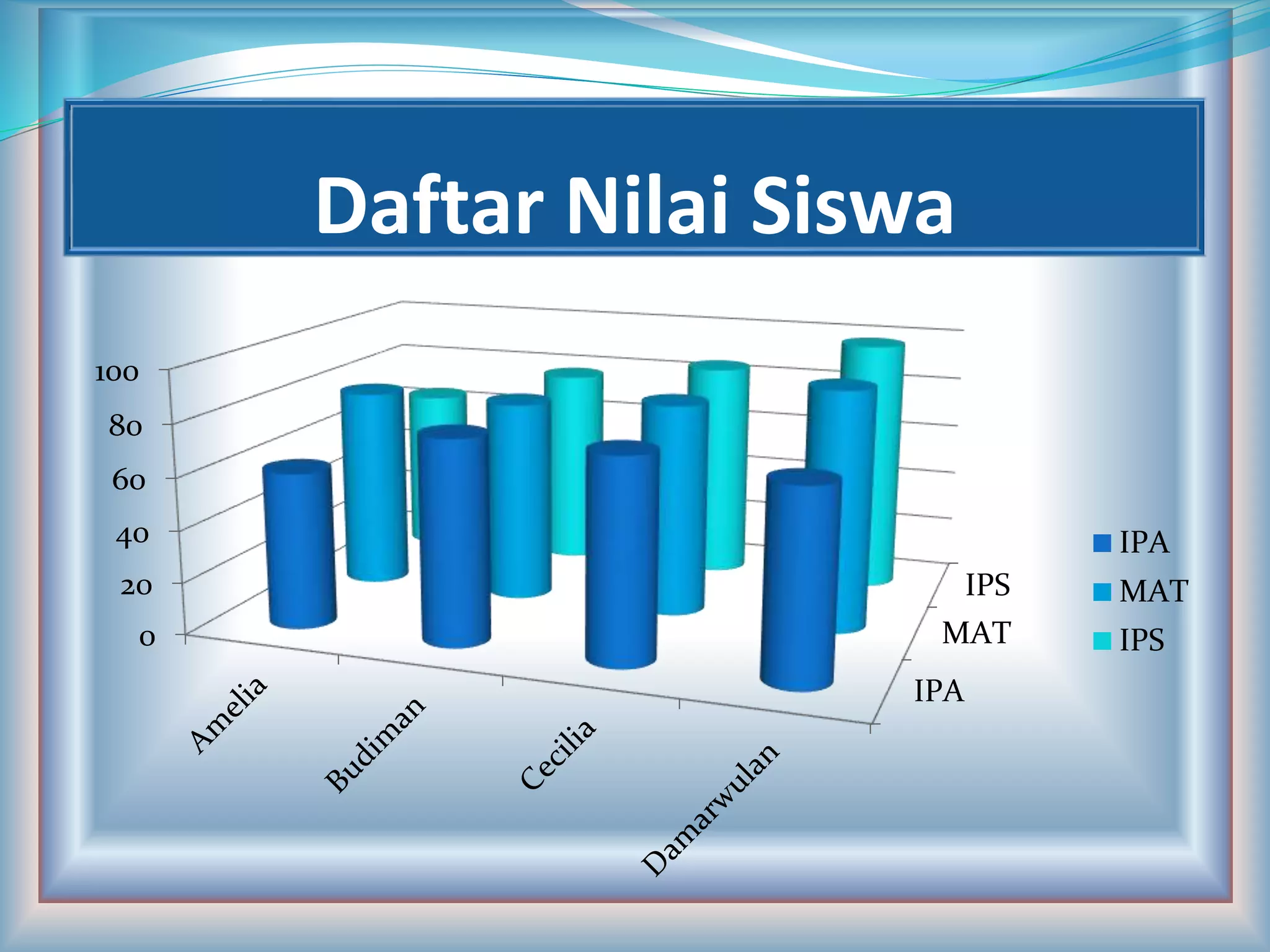 Daftar Nilai Siswa

100
80
60
40
20
0

Amelia
Budiman
Cecilia
Damarwulan

IPS
MAT
IPA

IPA
MAT
IPS